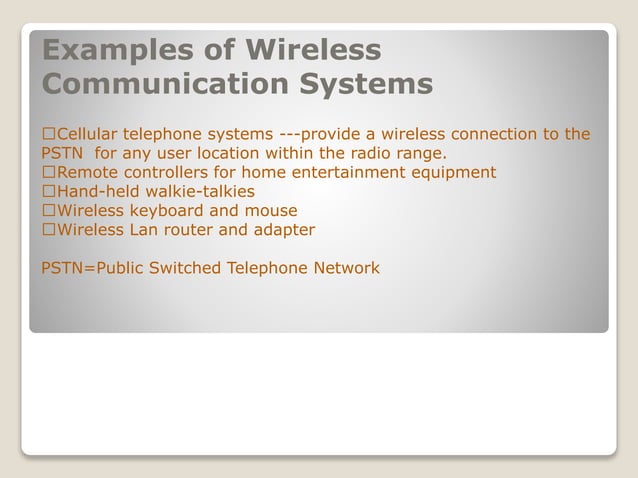 Examples of Wireless Communication Systems

☐Cellular telephone systems ---provide a wireless connection to the PSTN for any user location within the radio range.
☐Remote controllers for home entertainment equipment
☐Hand-held walkie-talkies
☐Wireless keyboard and mouse
☐Wireless Lan router and adapter

PSTN=Public Switched Telephone Network